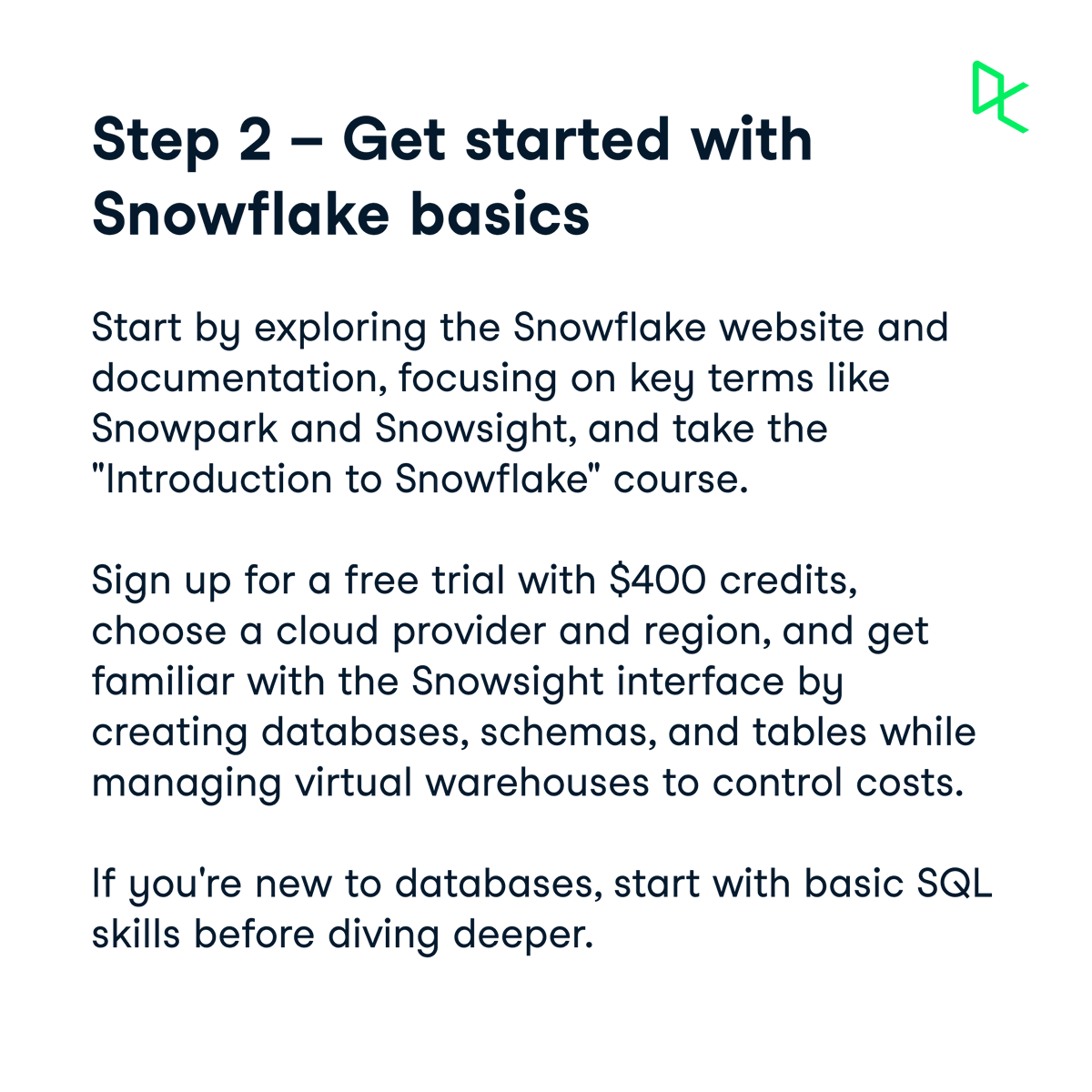 Step 2 – Get started with Snowflake basics

Start by exploring the Snowflake website and documentation, focusing on key terms like Snowpark and Snowsight, and take the "Introduction to Snowflake" course.

Sign up for a free trial with \$400 credits, choose a cloud provider and region, and get familiar with the Snowsight interface by creating databases, schemas, and tables while managing virtual warehouses to control costs.

If you're new to databases, start with basic SQL skills before diving deeper.